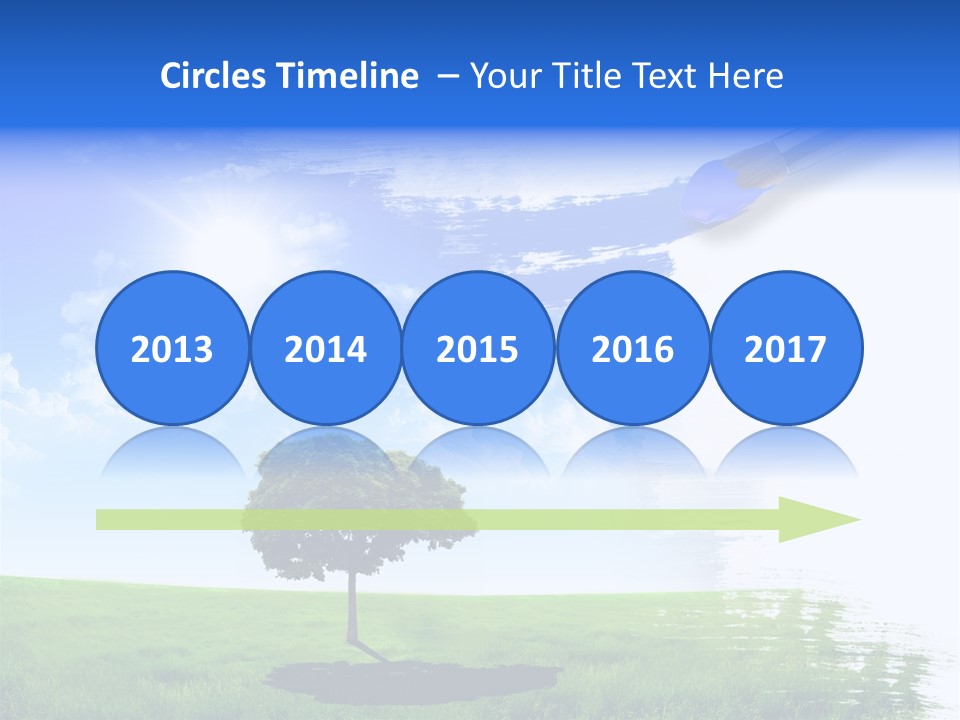 Circles Timeline – Your Title Text Here

2013

2014

2015

2016

2017